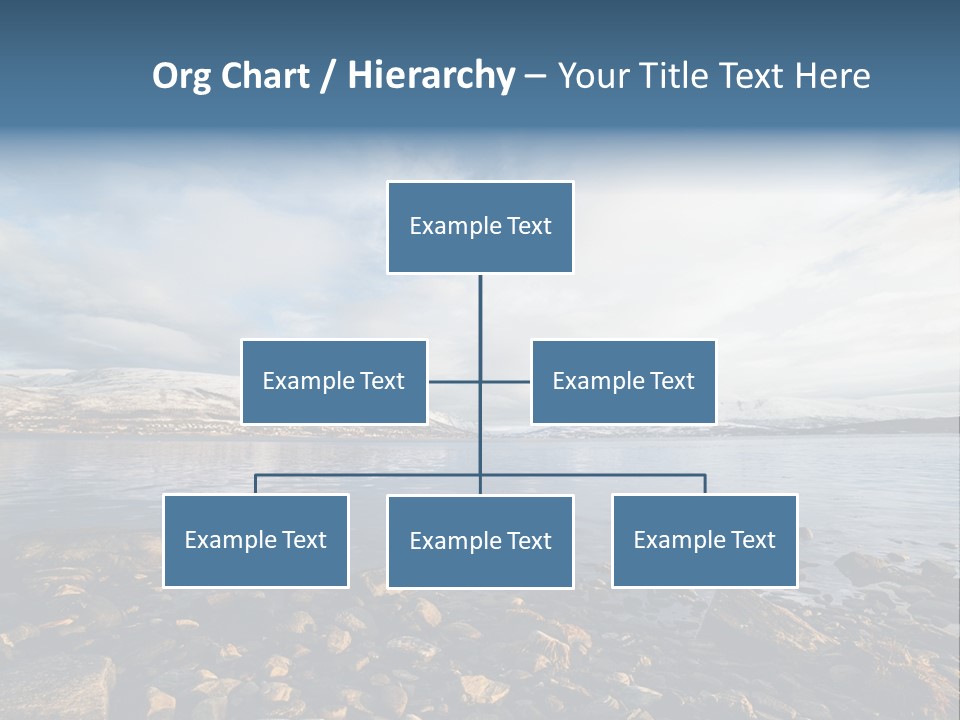 Org Chart / Hierarchy – Your Title Text Here

Example Text

Example Text

Example Text

Example Text

Example Text

Example Text